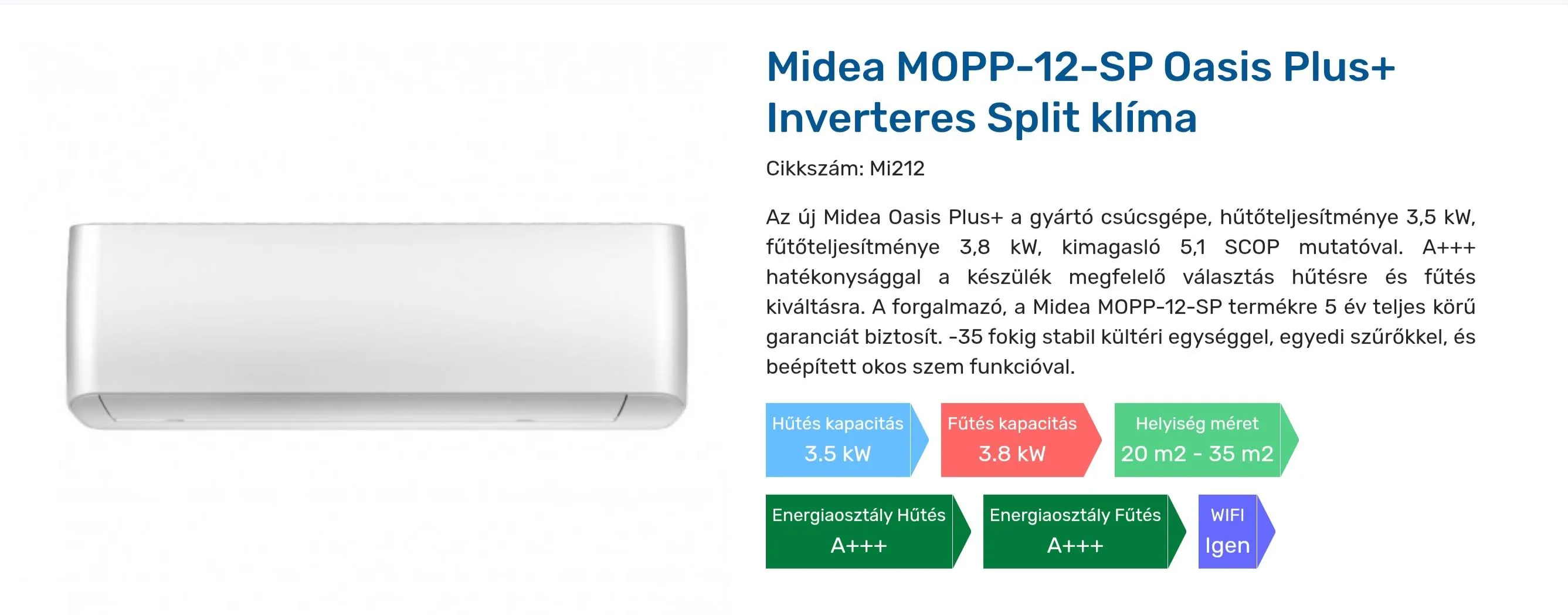 Midea MOPP-12-SP Oasis Plus+ Inverteres Split klíma

Cikkszám: Mi212

Az új Midea Oasis Plus+ a gyártó csúcsgépe, hűtőteljesítménye 3,5 kW, fűtőteljesítménye 3,8 kW, kimagasló 5,1 SCOP mutatóval. A+++ hatékonysággal a készülék megfelelő választás hűtésre és fűtés kiváltásra. A forgalmazó, a Midea MOPP-12-SP termékre 5 év teljes körű garanciát biztosít. -35 fokig stabil kültéri egységgel, egyedi szűrőkkel, és beépített okos szem funkcióval.

Hűtés kapacitás
3.5 kW

Fűtés kapacitás
3.8 kW

Helyiség méret
20 m2 - 35 m2

Energiaosztály Hűtés
A+++

Energiaosztály Fűtés
A+++

WIFI
Igen